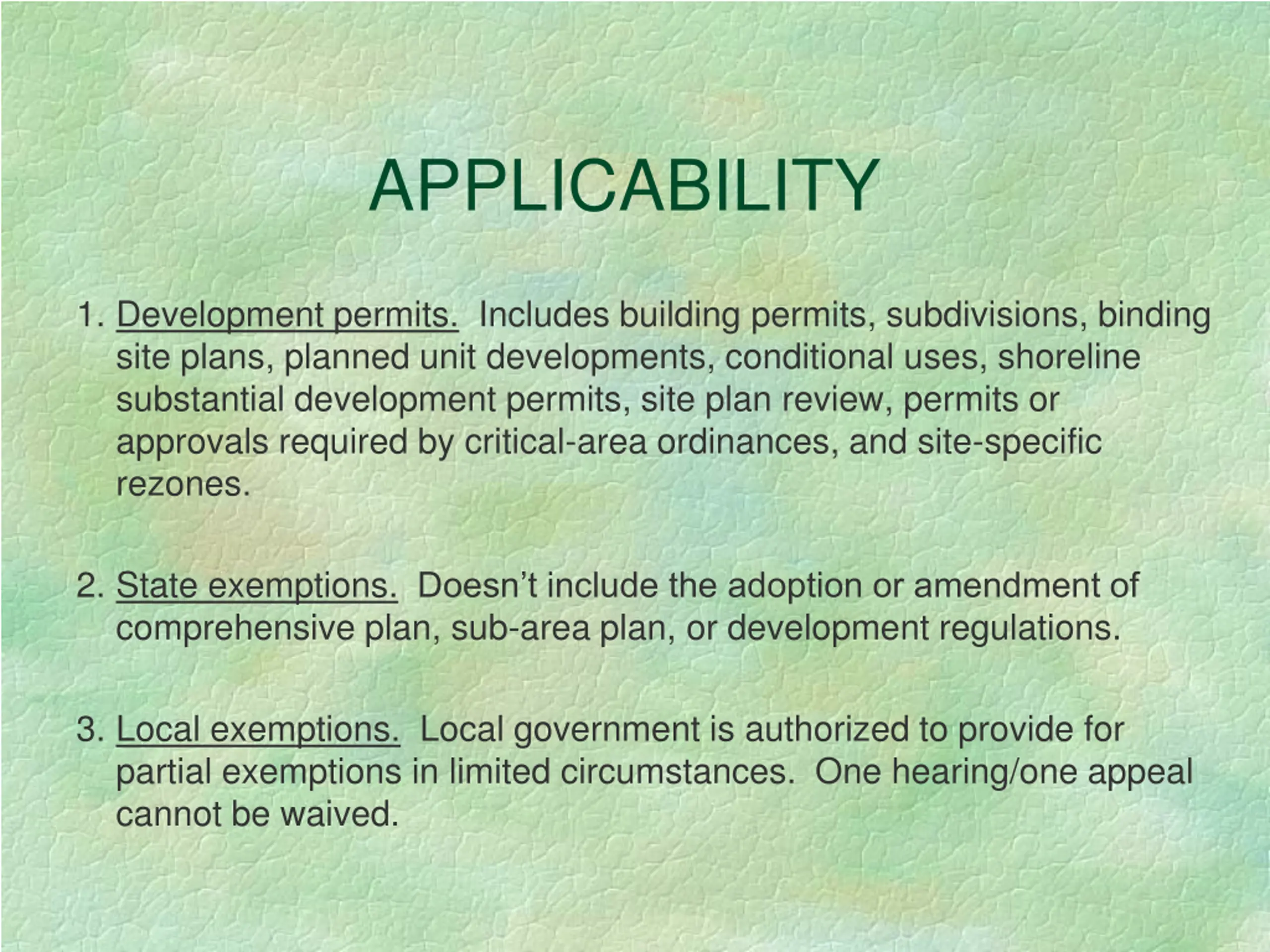 APPLICABILITY

1. Development permits. Includes building permits, subdivisions, binding site plans, planned unit developments, conditional uses, shoreline substantial development permits, site plan review, permits or approvals required by critical-area ordinances, and site-specific rezones.

2. State exemptions. Doesn’t include the adoption or amendment of comprehensive plan, sub-area plan, or development regulations.

3. Local exemptions. Local government is authorized to provide for partial exemptions in limited circumstances. One hearing/one appeal cannot be waived.